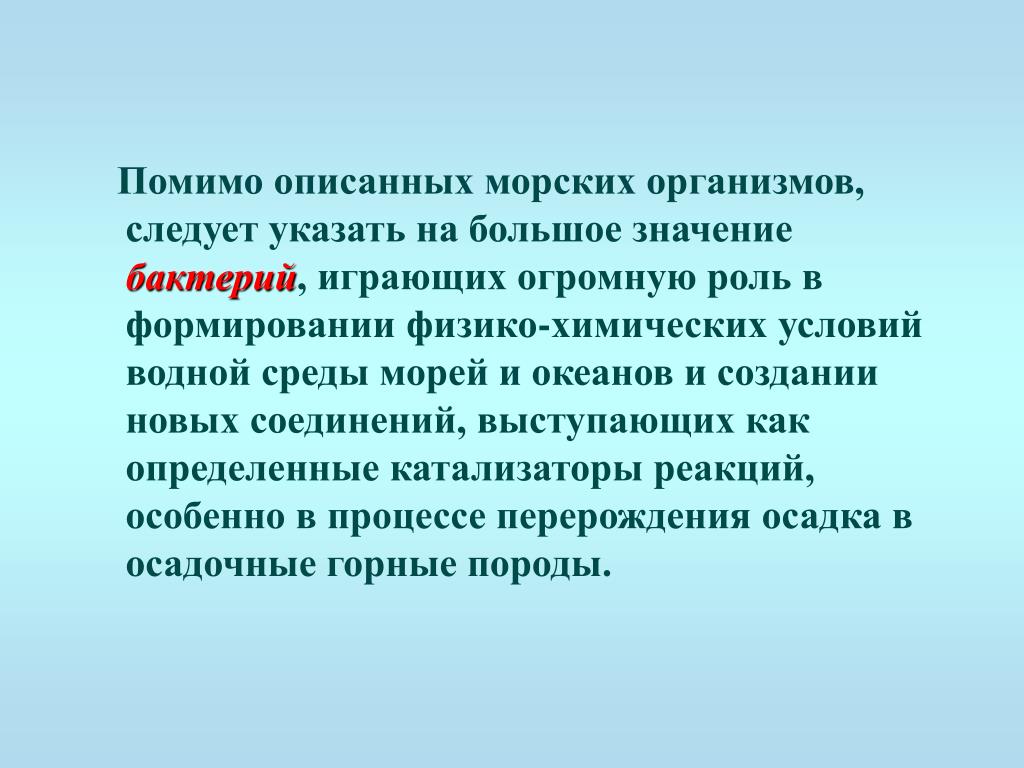 Помимо описанных морских организмов, следует указать на большое значение бактерий, играющих огромную роль в формировании физико-химических условий водной среды морей и океанов и создании новых соединений, выступающих как определенные катализаторы реакций, особенно в процессе перерождения осадка в осадочные горные породы.